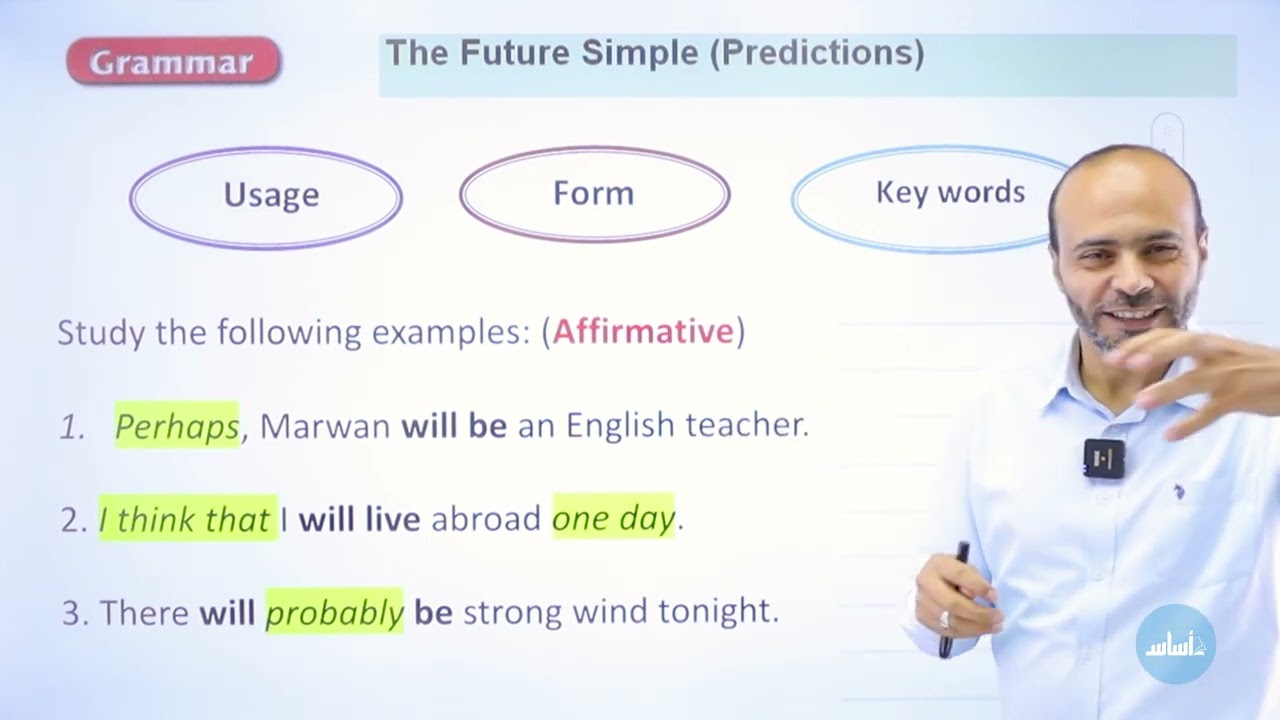 Grammar

The Future Simple (Predictions)

Usage

Form

Key words

Study the following examples: (Affirmative)

1. Perhaps, Marwan will be an English teacher.

2. I think that I will live abroad one day.

3. There will probably be strong wind tonight.

أساس